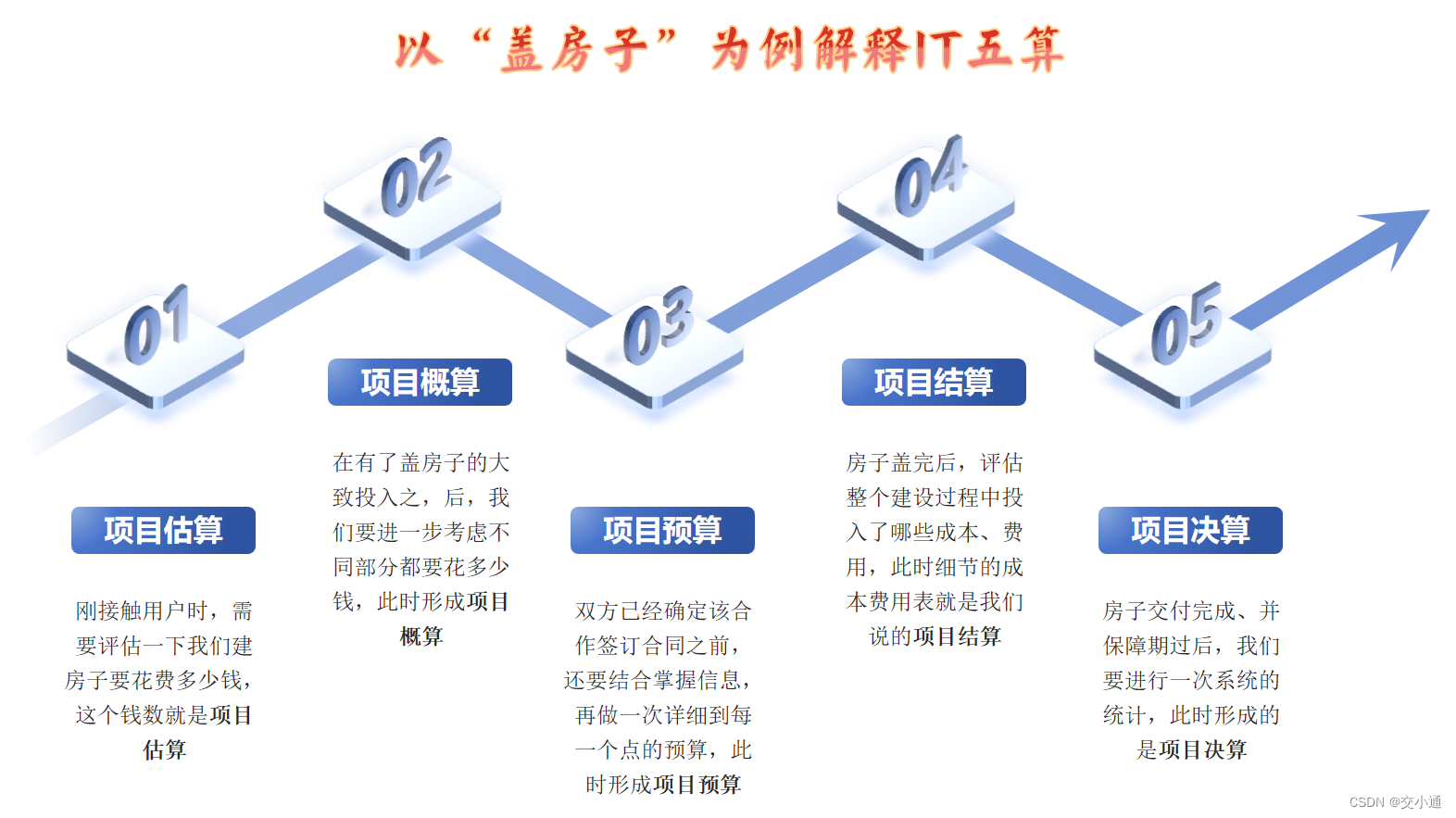 以“盖房子”为例解释IT五算

01

项目估算

刚接触用户时，需要评估一下我们建房子要花费多少钱，这个钱数就是项目估算

02

项目概算

在有了盖房子的大致投入之，后，我们要进一步考虑不同部分都要花多少钱，此时形成项目概算

03

项目预算

双方已经确定该合作签订合同之前，还要结合掌握信息，再做一次详细到每一个点的预算，此时形成项目预算

04

项目结算

房子盖完后，评估整个建设过程中投入了哪些成本、费用，此时细节的成本费用表就是我们说的项目结算

05

项目决算

房子交付完成、并保障期过后，我们要进行一次系统的统计，此时形成的是项目决算

CSDN @交小通